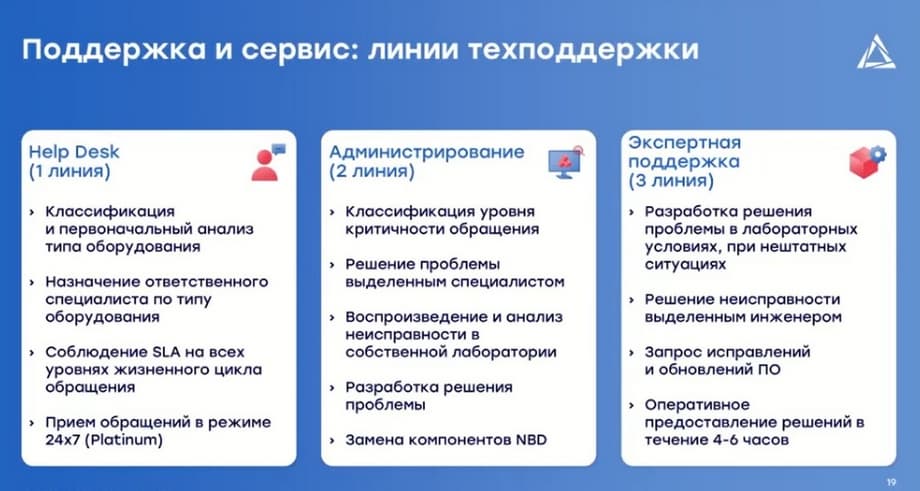 Поддержка и сервис: линии техподдержки

Help Desk
(1 линия)

› Классификация и первоначальный анализ типа оборудования

› Назначение ответственного специалиста по типу оборудования

› Соблюдение SLA на всех уровнях жизненного цикла обращения

› Прием обращений в режиме 24x7 (Platinum)

Администрирование
(2 линия)

› Классификация уровня критичности обращения

› Решение проблемы выделенным специалистом

› Воспроизведение и анализ неисправности в собственной лаборатории

› Разработка решения проблемы

› Замена компонентов NBD

Экспертная поддержка
(3 линия)

› Разработка решения проблемы в лабораторных условиях, при нештатных ситуациях

› Решение неисправности выделенным инженером

› Запрос исправлений и обновлений ПО

› Оперативное предоставление решений в течение 4-6 часов

19